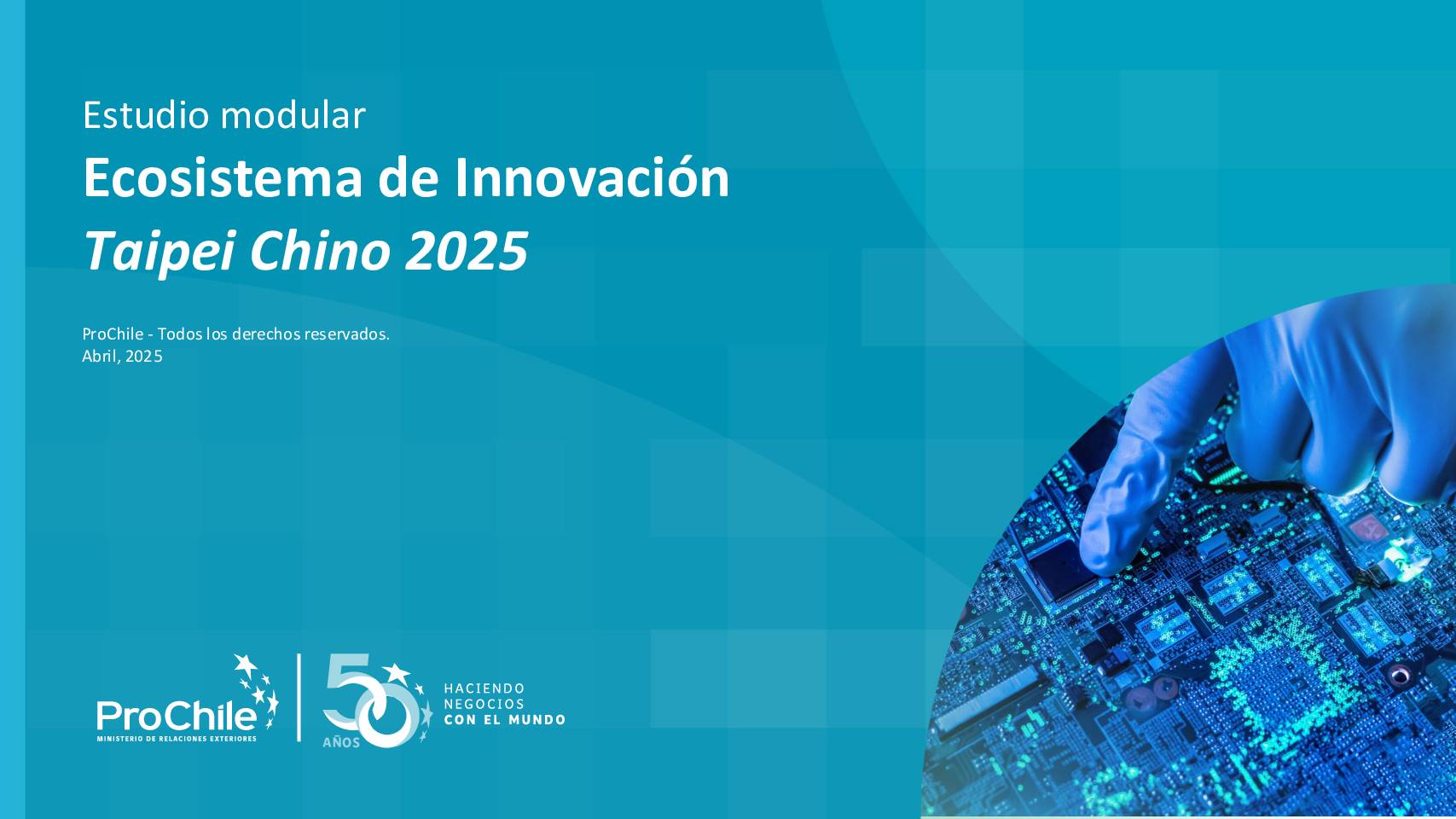 Estudio modular

Ecosistema de Innovación

Taipei Chino 2025

ProChile - Todos los derechos reservados.
Abril, 2025

ProChile
MINISTERIO DE RELACIONES EXTERIORES

50 AÑOS

HACIENDO
NEGOCIOS
CON EL MUNDO